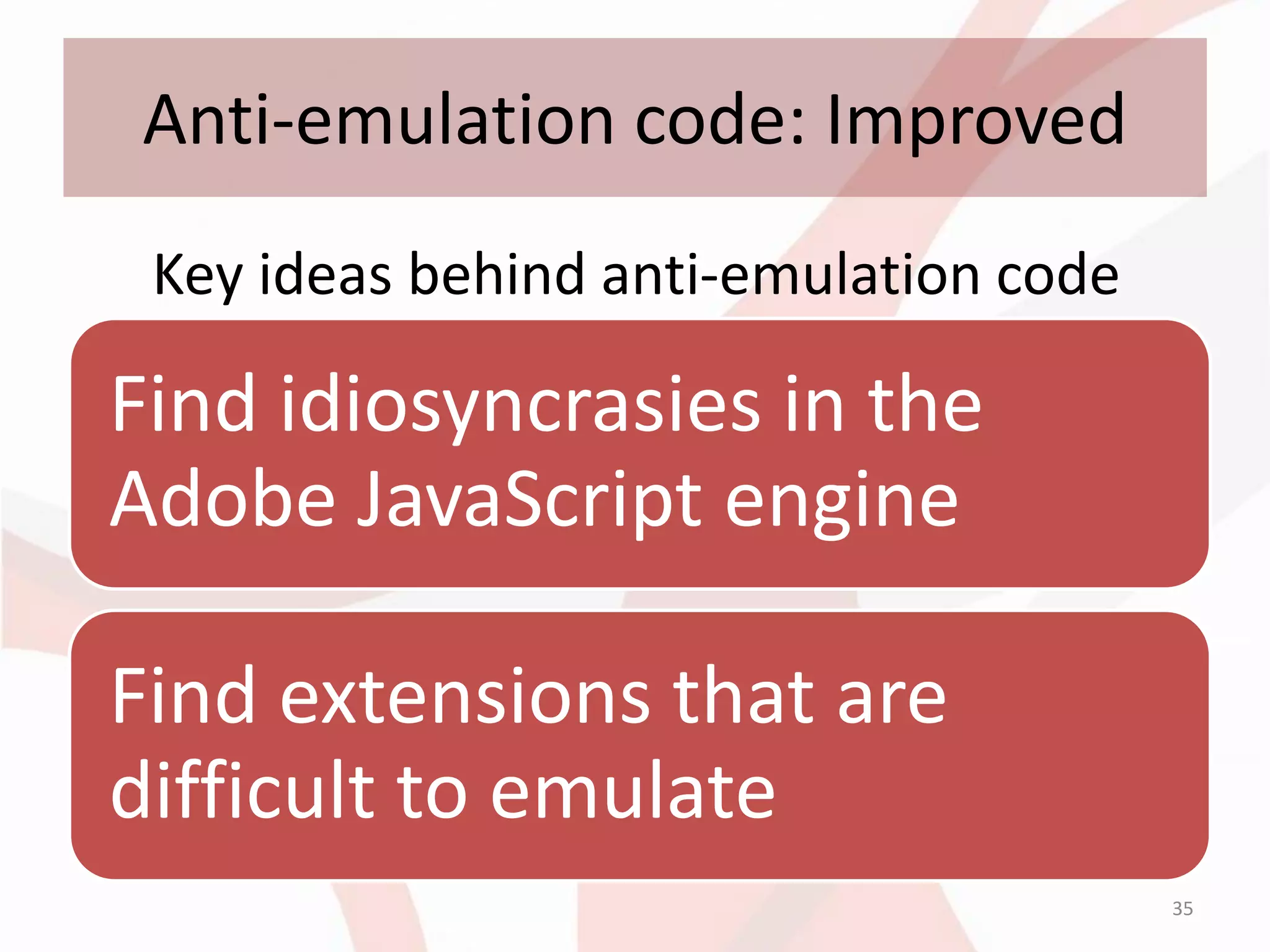 Anti-emulation code: Improved

Key ideas behind anti-emulation code

Find idiosyncrasies in the Adobe JavaScript engine

Find extensions that are difficult to emulate

35